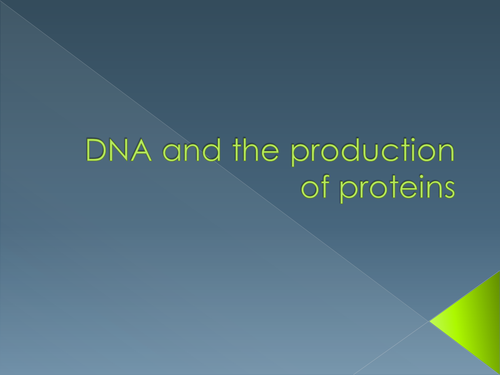 DNA and the production of proteins